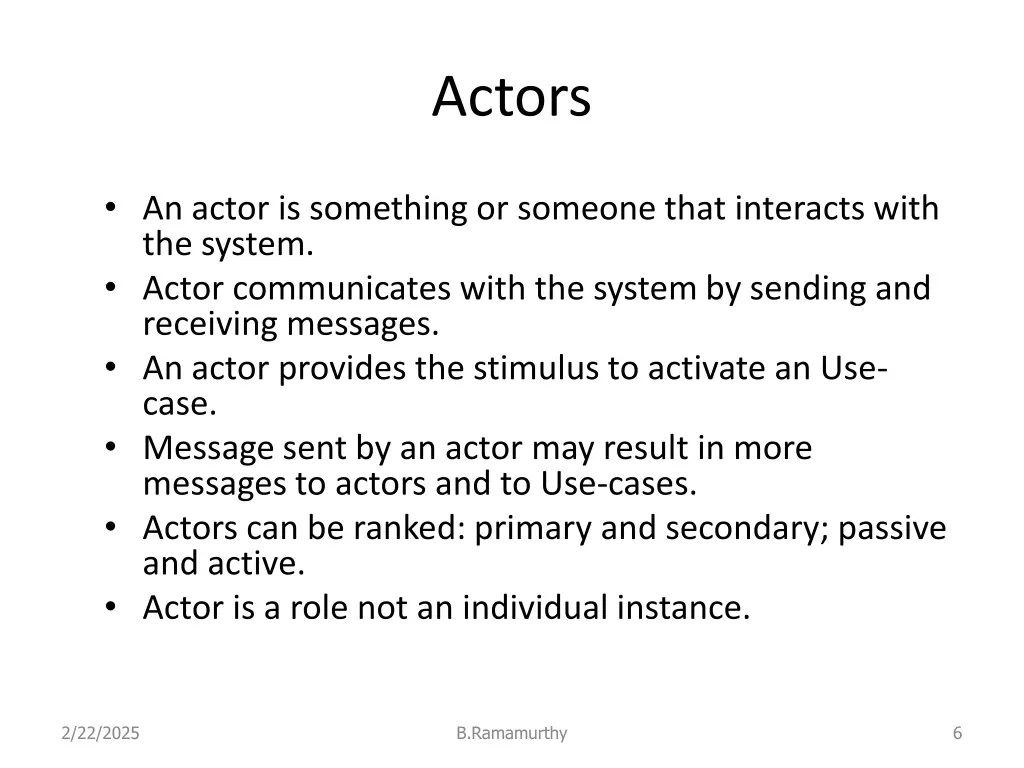 Actors

• An actor is something or someone that interacts with the system.
• Actor communicates with the system by sending and receiving messages.
• An actor provides the stimulus to activate an Use-case.
• Message sent by an actor may result in more messages to actors and to Use-cases.
• Actors can be ranked: primary and secondary; passive and active.
• Actor is a role not an individual instance.

2/22/2025 B.Ramamurthy 6